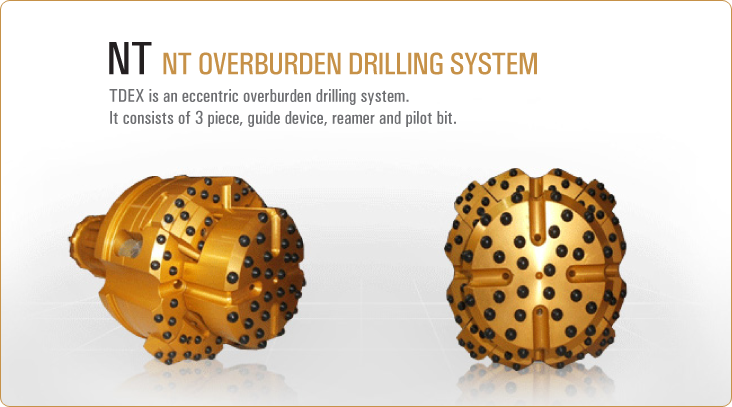 NT NT OVERBURDEN DRILLING SYSTEM

TDEX is an eccentric overburden drilling system.
It consists of 3 piece, guide device, reamer and pilot bit.